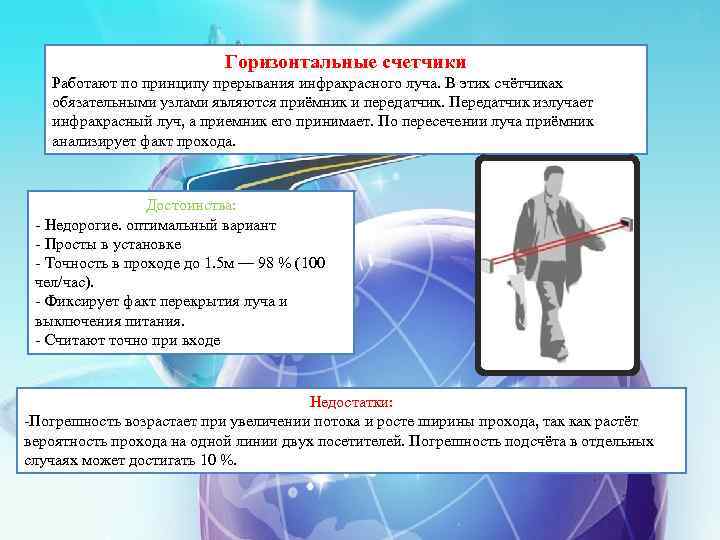 Горизонтальные счетчики
Работают по принципу прерывания инфракрасного луча. В этих счётчиках обязательными узлами являются приёмник и передатчик. Передатчик излучает инфракрасный луч, а приемник его принимает. По пересечении луча приёмник анализирует факт прохода.

Достоинства:
- Недорогие. оптимальный вариант
- Просты в установке
- Точность в проходе до 1.5м — 98 % (100 чел/час).
- Фиксирует факт перекрытия луча и выключения питания.
- Считают точно при входе

Недостатки:
-Погрешность возрастает при увеличении потока и росте ширины прохода, так как растёт вероятность прохода на одной линии двух посетителей. Погрешность подсчёта в отдельных случаях может достигать 10 %.